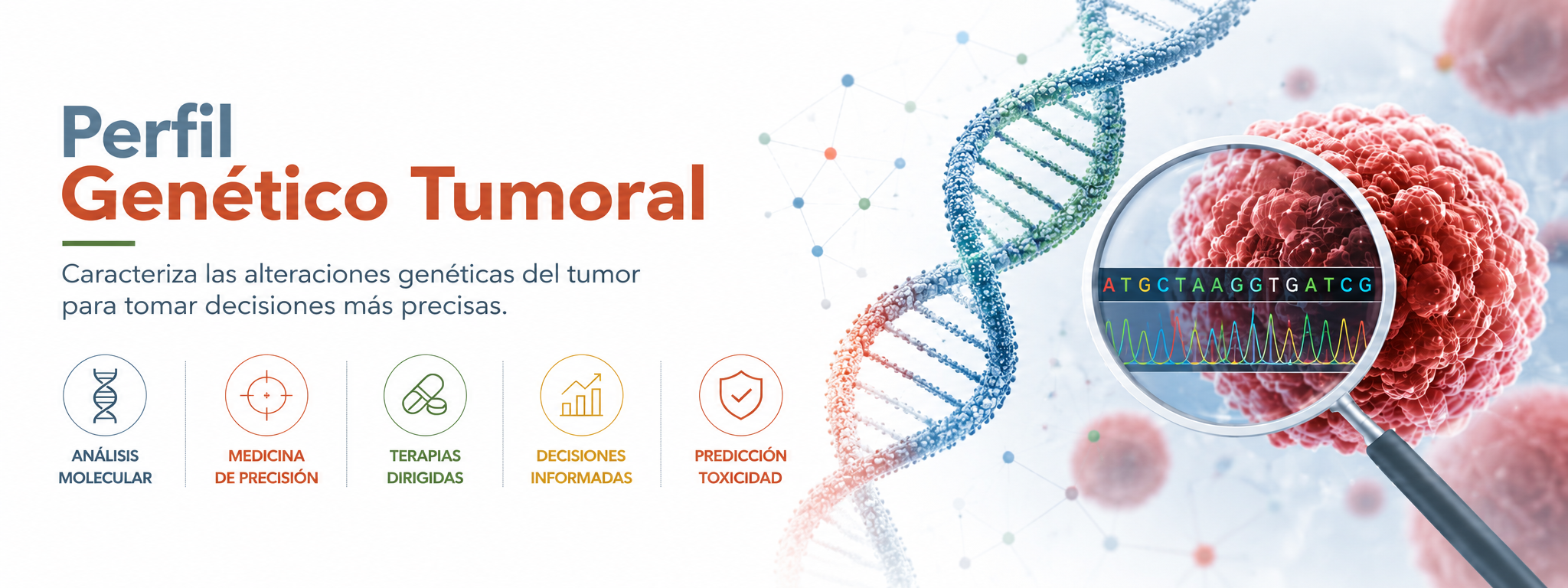 Perfil
Genético Tumoral

Caracteriza las alteraciones genéticas del tumor para tomar decisiones más precisas.

ANÁLISIS MOLECULAR

MEDICINA DE PRECISIÓN

TERAPIAS DIRIGIDAS

DECISIONES INFORMADAS

PREDICCIÓN TOXICIDAD

ATGCTAAGGTGATCG